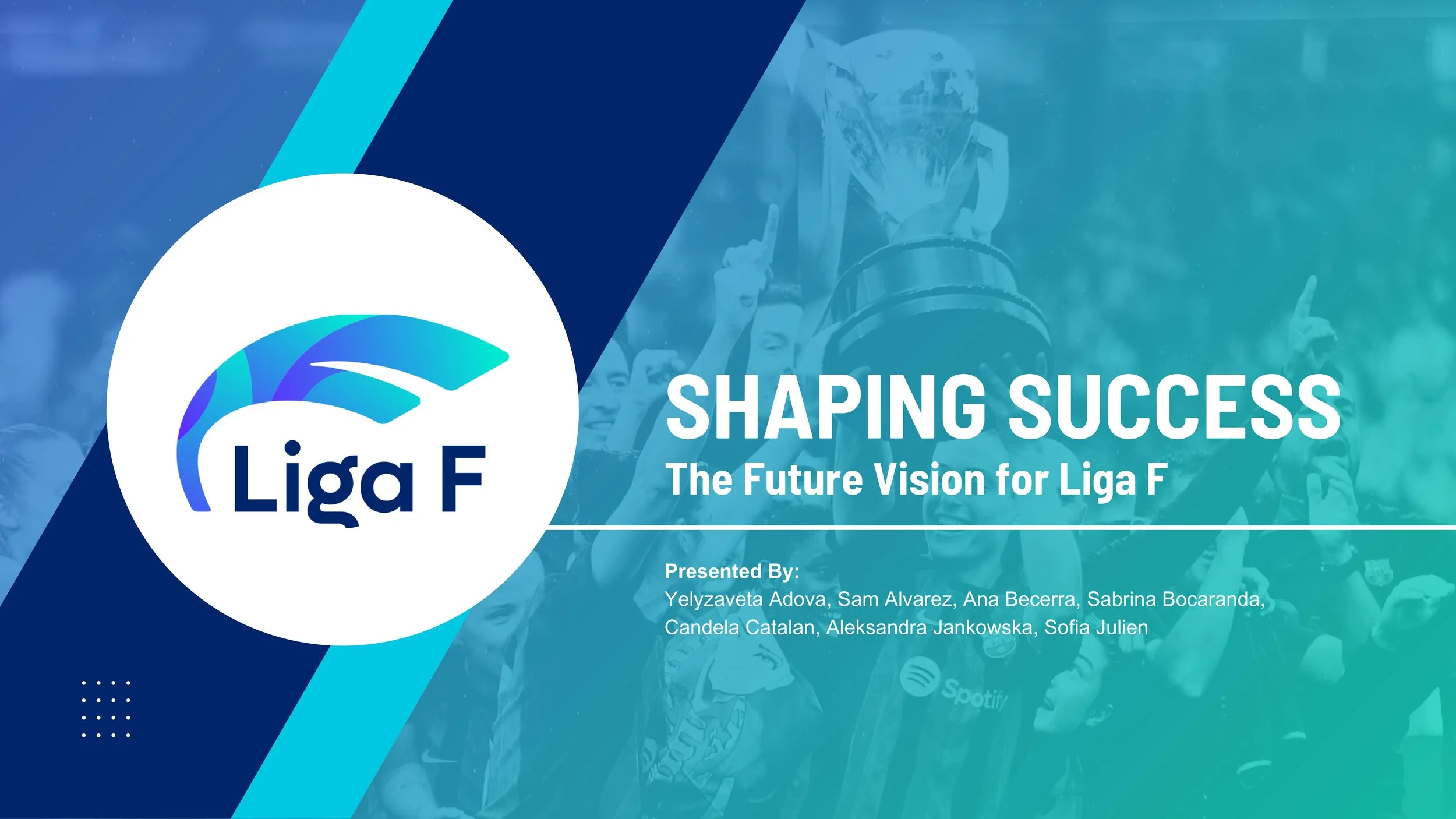 Liga F

SHAPING SUCCESS

The Future Vision for Liga F

Presented By:
Yelyzaveta Adova, Sam Alvarez, Ana Becerra, Sabrina Bocaranda, Candela Catalan, Aleksandra Jankowska, Sofia Julien

Spotify